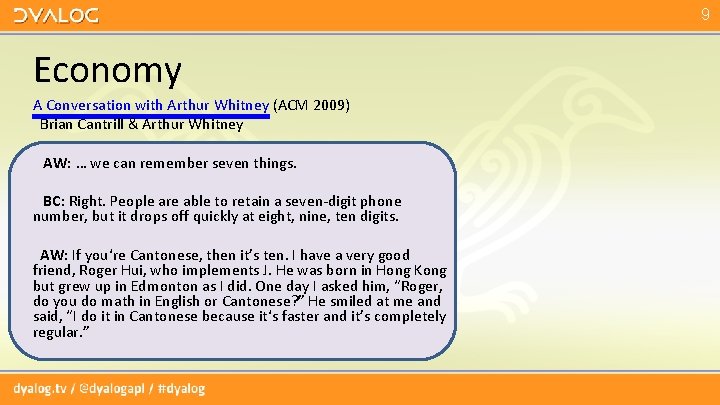 DYALOG

9

Economy

A Conversation with Arthur Whitney (ACM 2009)
Brian Cantrill & Arthur Whitney

AW: … we can remember seven things.

BC: Right. People are able to retain a seven-digit phone number, but it drops off quickly at eight, nine, ten digits.

AW: If you're Cantonese, then it's ten. I have a very good friend, Roger Hui, who implements J. He was born in Hong Kong but grew up in Edmonton as I did. One day I asked him, "Roger, do you do math in English or Cantonese?" He smiled at me and said, "I do it in Cantonese because it's faster and it's completely regular."

dyalog.tv / @dyalogapl / #dyalog